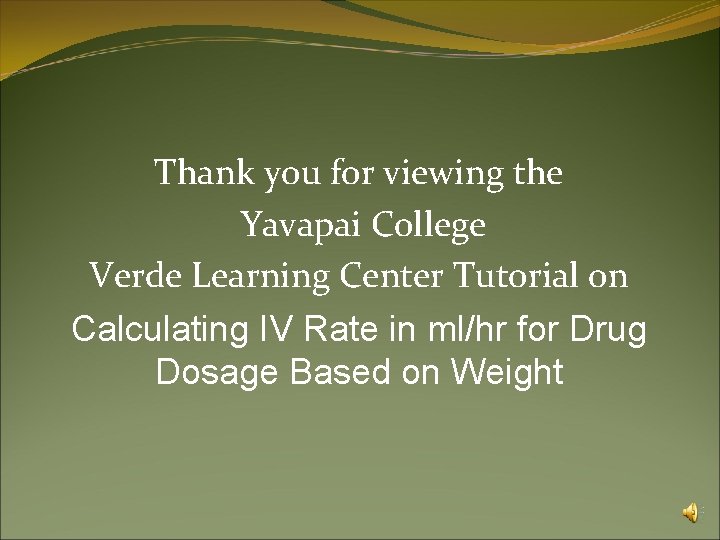 Thank you for viewing the
Yavapai College
Verde Learning Center Tutorial on
Calculating IV Rate in ml/hr for Drug Dosage Based on Weight